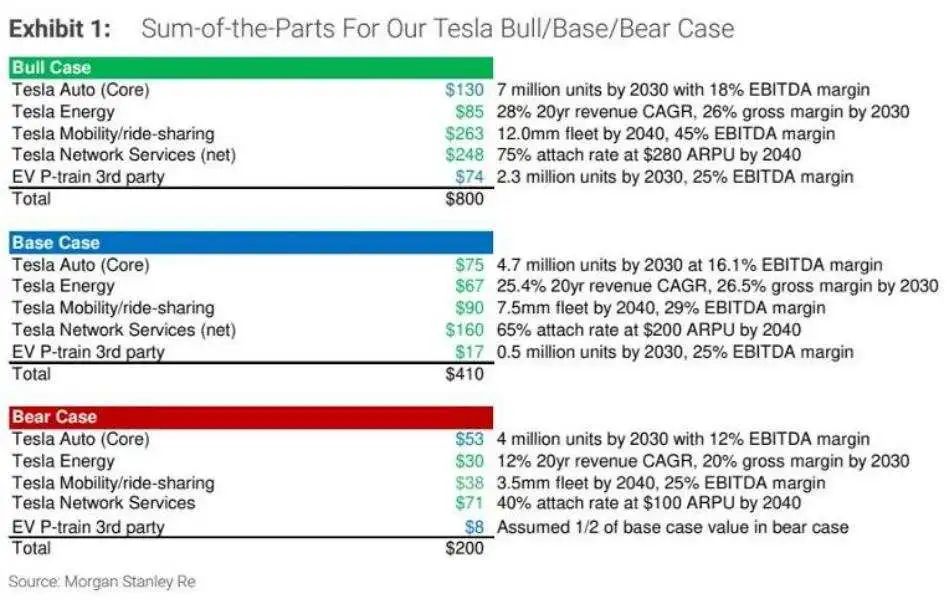 **Exhibit 1:** Sum-of-the-Parts For Our Tesla Bull/Base/Bear Case

| Bull Case | | |
|---|---|---|
| Tesla Auto (Core) | \$130 | 7 million units by 2030 with 18% EBITDA margin |
| Tesla Energy | \$85 | 28% 20yr revenue CAGR, 26% gross margin by 2030 |
| Tesla Mobility/ride-sharing | \$263 | 12.0mm fleet by 2040, 45% EBITDA margin |
| Tesla Network Services (net) | \$248 | 75% attach rate at \$280 ARPU by 2040 |
| EV P-train 3rd party | \$74 | 2.3 million units by 2030, 25% EBITDA margin |
| Total | \$800 | |

| Base Case | | |
|---|---|---|
| Tesla Auto (Core) | \$75 | 4.7 million units by 2030 at 16.1% EBITDA margin |
| Tesla Energy | \$67 | 25.4% 20yr revenue CAGR, 26.5% gross margin by 2030 |
| Tesla Mobility/ride-sharing | \$90 | 7.5mm fleet by 2040, 29% EBITDA margin |
| Tesla Network Services (net) | \$160 | 65% attach rate at \$200 ARPU by 2040 |
| EV P-train 3rd party | \$17 | 0.5 million units by 2030, 25% EBITDA margin |
| Total | \$410 | |

| Bear Case | | |
|---|---|---|
| Tesla Auto (Core) | \$53 | 4 million units by 2030 with 12% EBITDA margin |
| Tesla Energy | \$30 | 12% 20yr revenue CAGR, 20% gross margin by 2030 |
| Tesla Mobility/ride-sharing | \$38 | 3.5mm fleet by 2040, 25% EBITDA margin |
| Tesla Network Services | \$71 | 40% attach rate at \$100 ARPU by 2040 |
| EV P-train 3rd party | \$8 | Assumed 1/2 of base case value in bear case |
| Total | \$200 | |

Source: Morgan Stanley Re